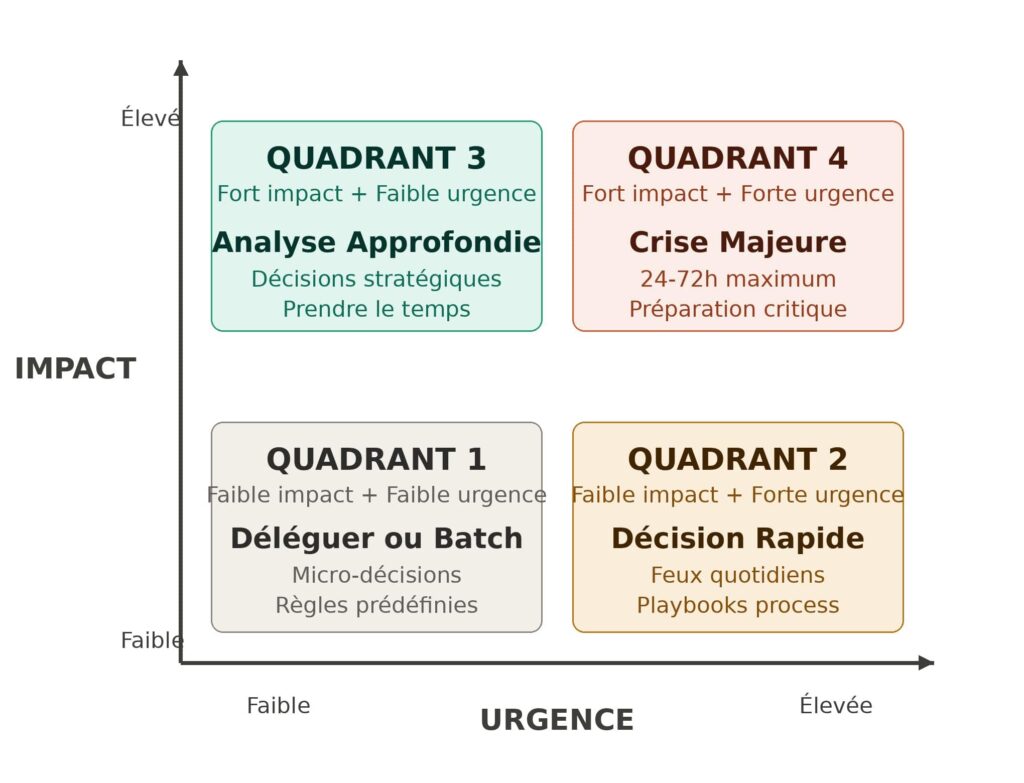 Élevé

QUADRANT 3
Fort impact + Faible urgence
Analyse Approfondie
Décisions stratégiques
Prendre le temps

QUADRANT 4
Fort impact + Forte urgence
Crise Majeure
24-72h maximum
Préparation critique

IMPACT

QUADRANT 1
Faible impact + Faible urgence
Déléguer ou Batch
Micro-décisions
Règles prédéfinies

QUADRANT 2
Faible impact + Forte urgence
Décision Rapide
Feux quotidiens
Playbooks process

Faible

Faible
URGENCE
Élevée